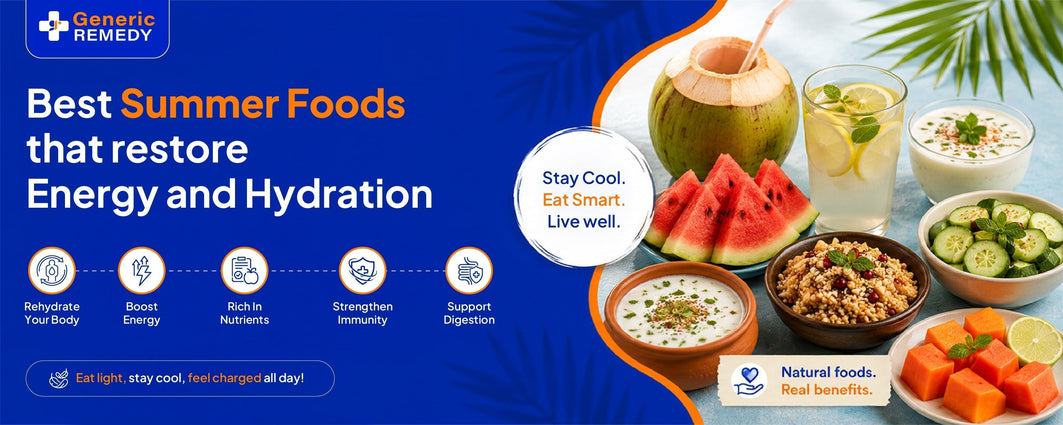 Generic REMEDY

Best Summer Foods that restore Energy and Hydration

Rehydrate Your Body

Boost Energy

Rich In Nutrients

Strengthen Immunity

Support Digestion

Eat light, stay cool, feel charged all day!

Stay Cool. Eat Smart. Live well.

Natural foods. Real benefits.